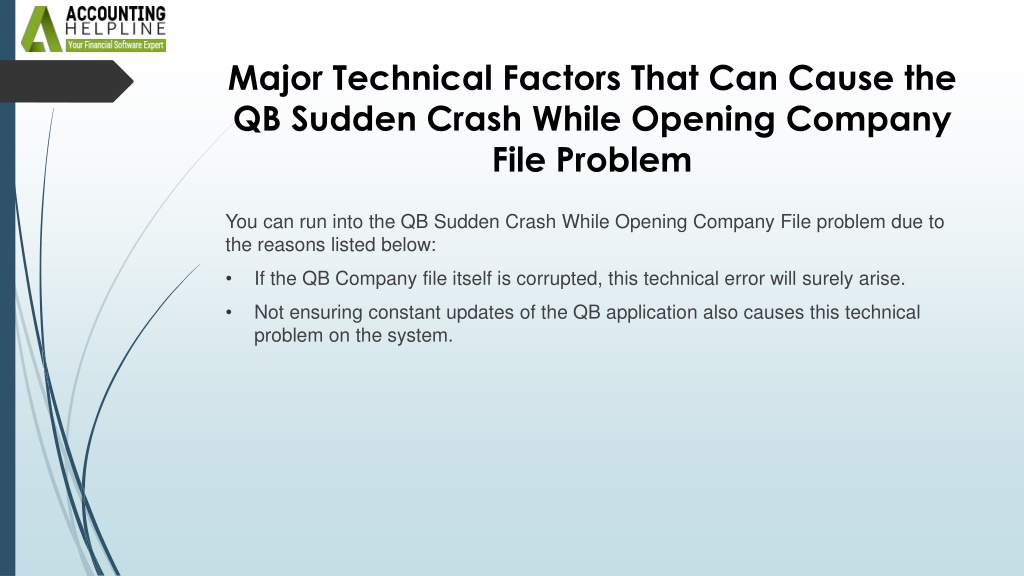 ACCOUNTING
HELPLINE
Your Financial Software Expert

Major Technical Factors That Can Cause the QB Sudden Crash While Opening Company File Problem

You can run into the QB Sudden Crash While Opening Company File problem due to the reasons listed below:

• If the QB Company file itself is corrupted, this technical error will surely arise.

• Not ensuring constant updates of the QB application also causes this technical problem on the system.